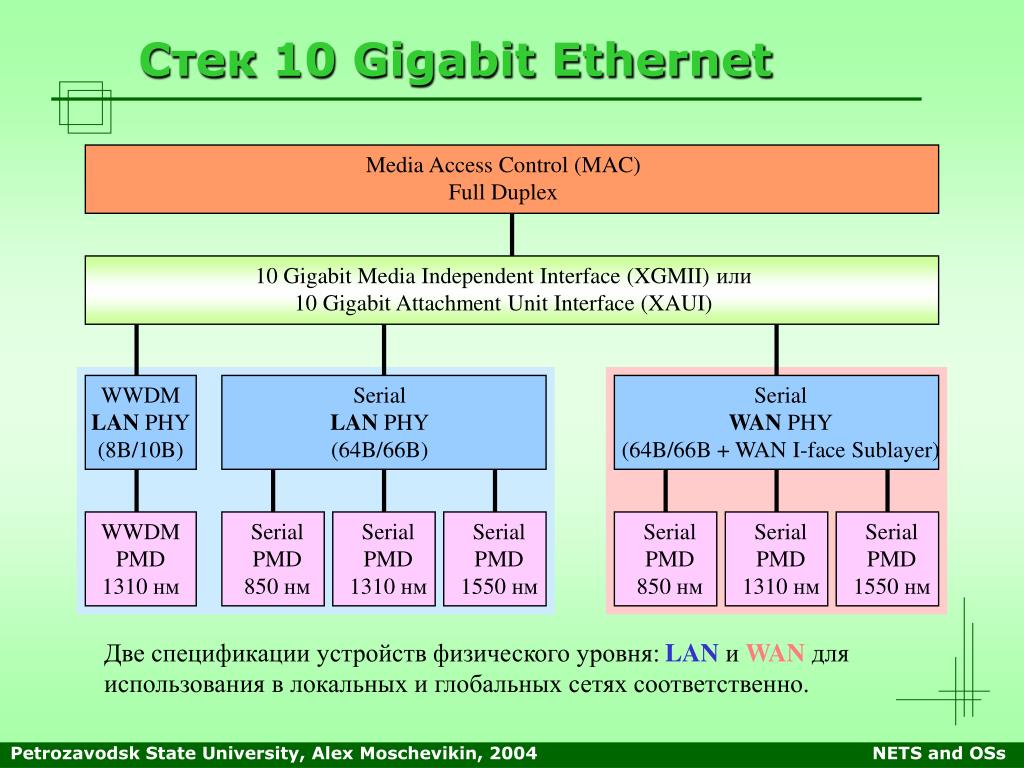 Стек 10 Gigabit Ethernet

Media Access Control (MAC)
Full Duplex

10 Gigabit Media Independent Interface (XGMII) или
10 Gigabit Attachment Unit Interface (XAUI)

WWDM
LAN PHY
(8B/10B)

Serial
LAN PHY
(64B/66B)

Serial
WAN PHY
(64B/66B + WAN I-face Sublayer)

WWDM
PMD
1310 нм

Serial
PMD
850 нм

Serial
PMD
1310 нм

Serial
PMD
1550 нм

Serial
PMD
850 нм

Serial
PMD
1310 нм

Serial
PMD
1550 нм

Две спецификации устройств физического уровня: LAN и WAN для использования в локальных и глобальных сетях соответственно.

Petrozavodsk State University, Alex Moschevikin, 2004

NETS and OSs